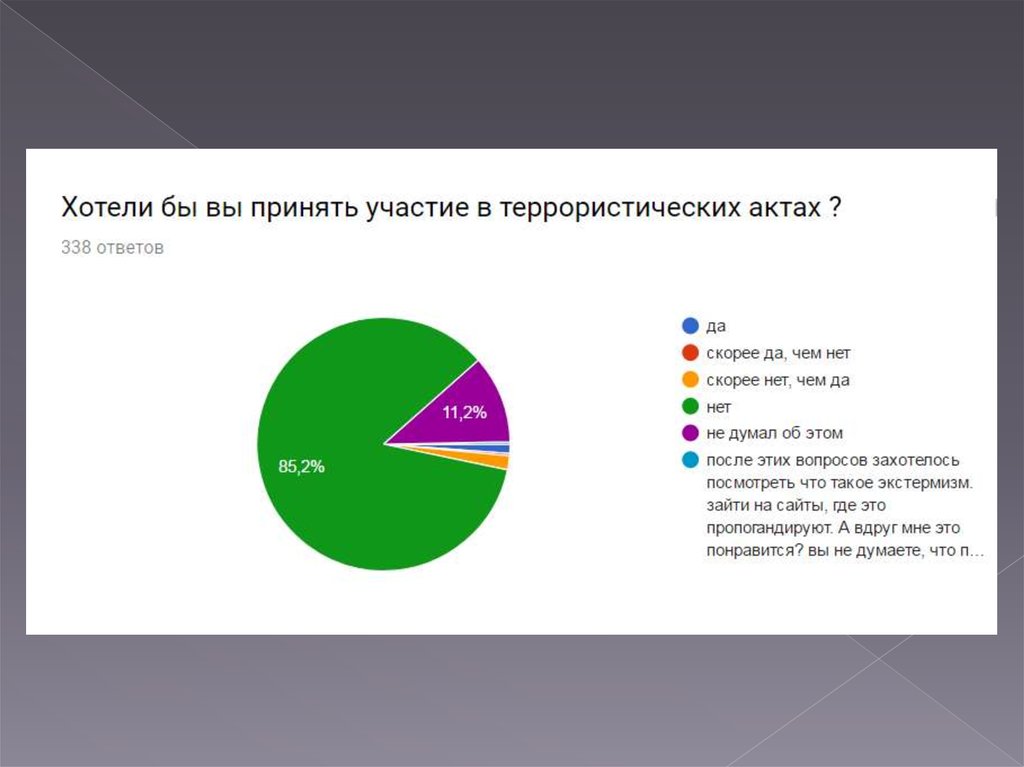 Хотели бы вы принять участие в террористических актах ?
338 ответов

11,2%
85,2%

да
скорее да, чем нет
скорее нет, чем да
нет
не думал об этом
после этих вопросов захотелось посмотреть что такое экстермизм. зайти на сайты, где это пропогандируют. А вдруг мне это понравится? вы не думаете, что п...